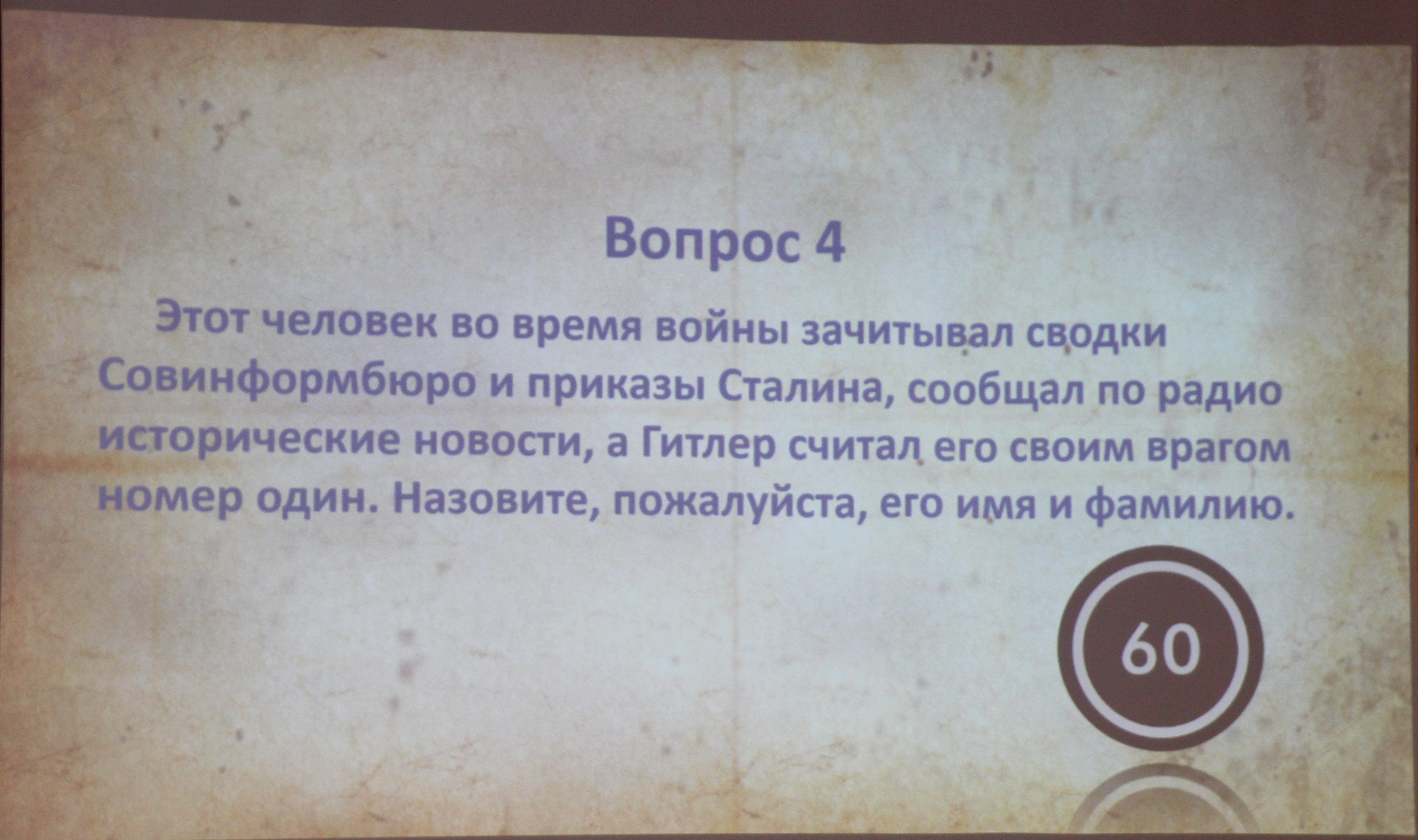 Вопрос 4

Этот человек во время войны зачитывал сводки Совинформбюро и приказы Сталина, сообщал по радио исторические новости, а Гитлер считал его своим врагом номер один. Назовите, пожалуйста, его имя и фамилию.

60